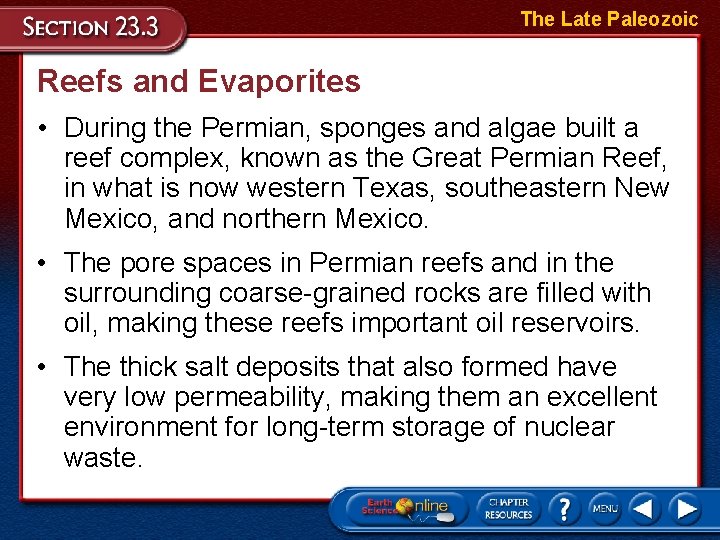 SECTION 23.3

The Late Paleozoic

Reefs and Evaporites

• During the Permian, sponges and algae built a reef complex, known as the Great Permian Reef, in what is now western Texas, southeastern New Mexico, and northern Mexico.

• The pore spaces in Permian reefs and in the surrounding coarse-grained rocks are filled with oil, making these reefs important oil reservoirs.

• The thick salt deposits that also formed have very low permeability, making them an excellent environment for long-term storage of nuclear waste.

Earth Science Online

CHAPTER RESOURCES

?

MENU